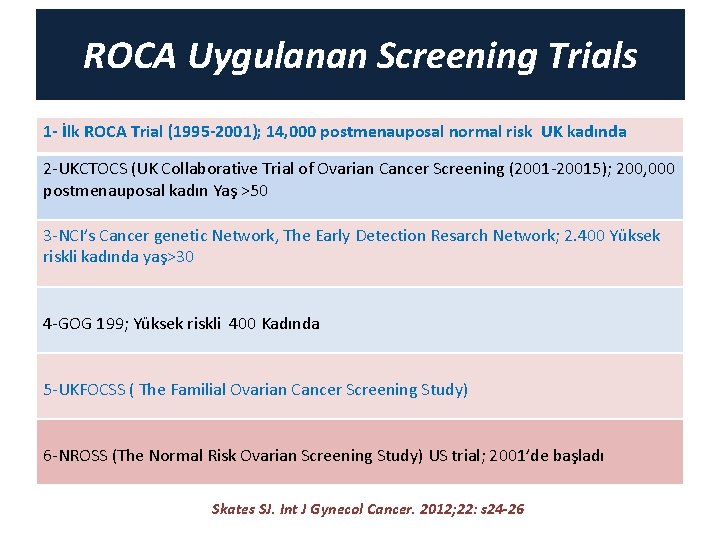 ROCA Uygulanan Screening Trials

1- İlk ROCA Trial (1995-2001); 14,000 postmenauposal normal risk UK kadında

2-UKCTOCS (UK Collaborative Trial of Ovarian Cancer Screening (2001-20015); 200,000 postmenauposal kadın Yaş >50

3-NCI's Cancer genetic Network, The Early Detection Resarch Network; 2.400 Yüksek riskli kadında yaş>30

4-GOG 199; Yüksek riskli 400 Kadında

5-UKFOCSS ( The Familial Ovarian Cancer Screening Study)

6-NROSS (The Normal Risk Ovarian Screening Study) US trial; 2001'de başladı

Skates SJ. Int J Gynecol Cancer. 2012;22: s24-26